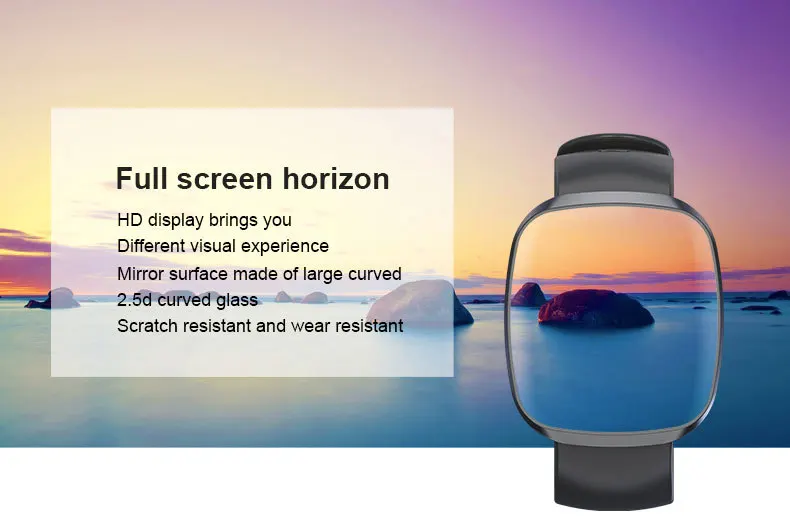 Full screen horizon

HD display brings you
Different visual experience
Mirror surface made of large curved
2.5d curved glass
Scratch resistant and wear resistant